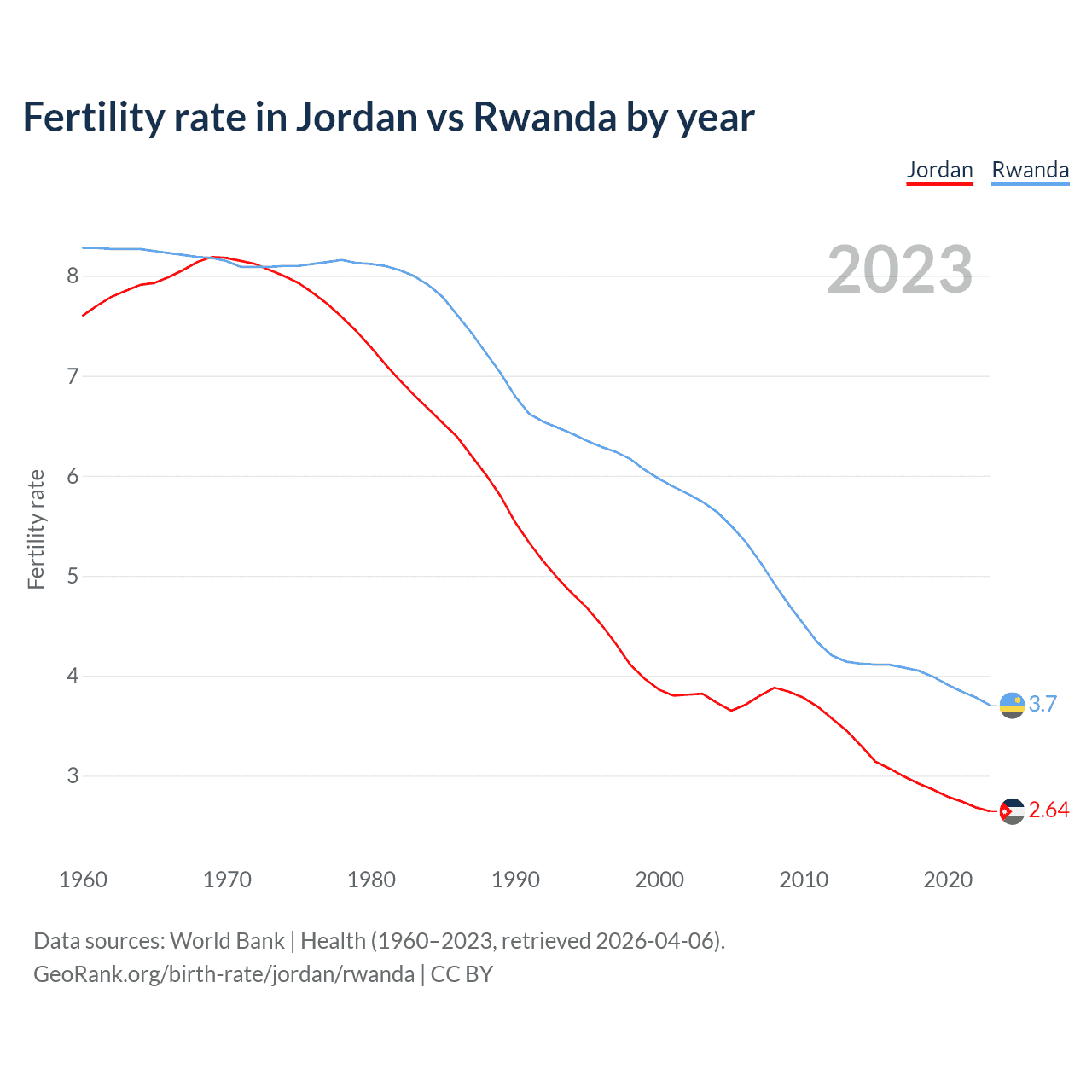 Fertility rate in Jordan vs Rwanda by year

Jordan Rwanda

2023

Fertility rate

8
7
6
5
4
3

3.7
2.64

1960 1970 1980 1990 2000 2010 2020

Data sources: World Bank | Health (1960–2023, retrieved 2026-04-06).
GeoRank.org/birth-rate/jordan/rwanda | CC BY